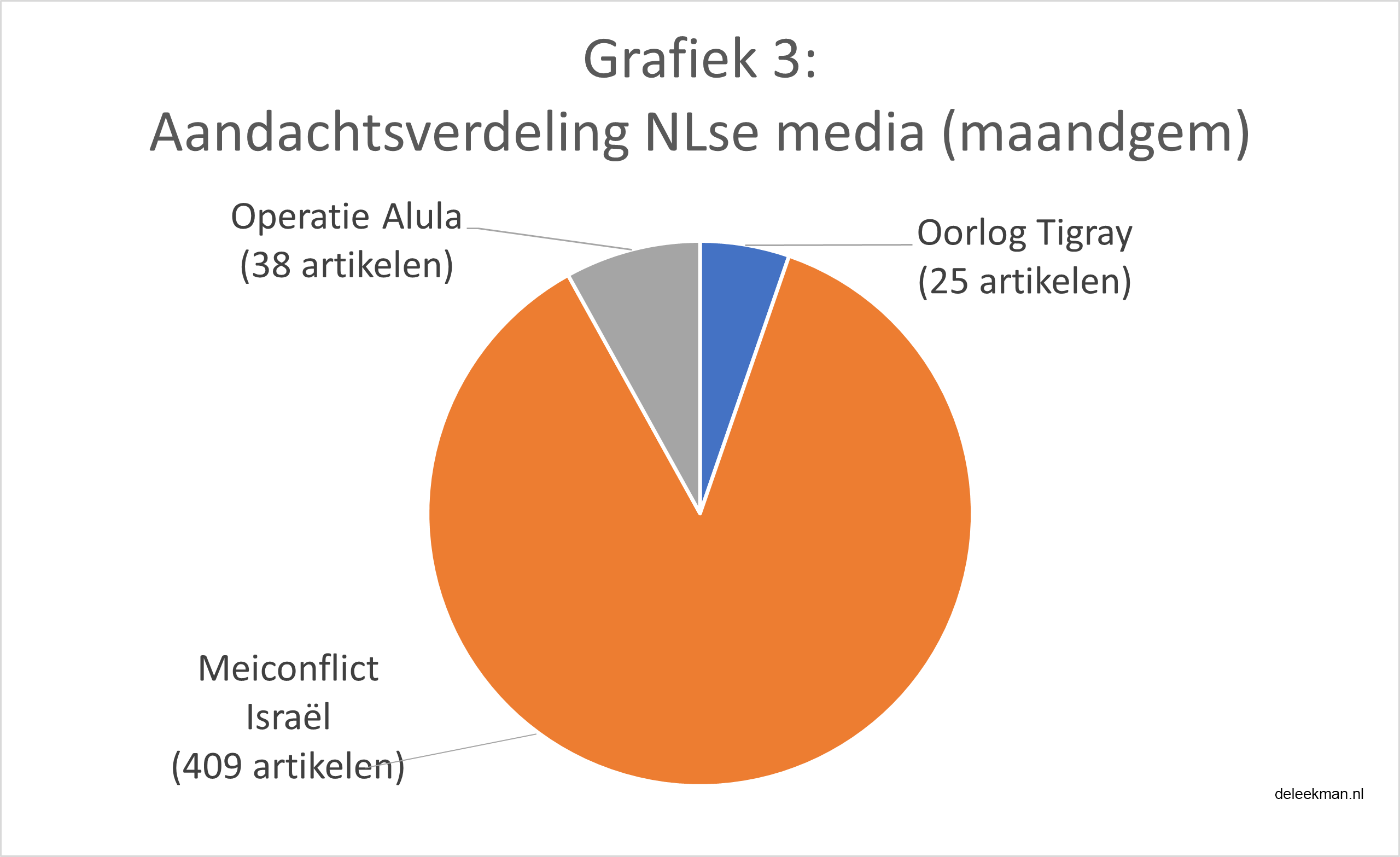 Grafiek 3:
Aandachtsverdeling NLse media (maandgem)

Operatie Alula
(38 artikelen)

Oorlog Tigray
(25 artikelen)

Meiconflict
Israël
(409 artikelen)

deleekman.nl